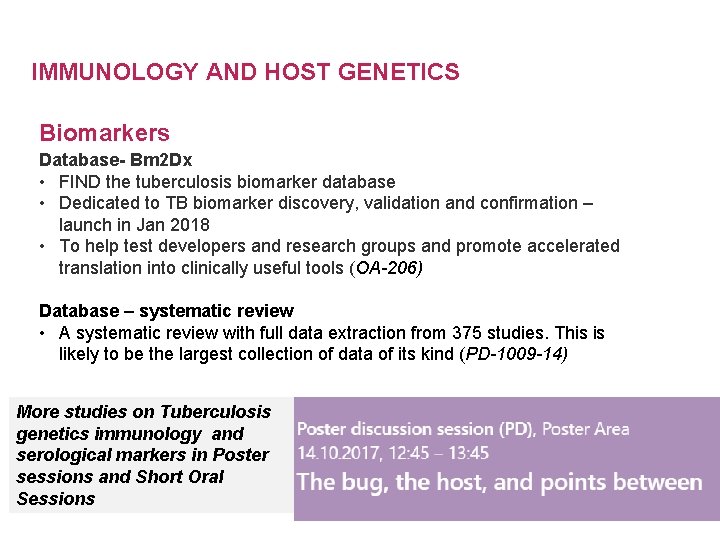 IMMUNOLOGY AND HOST GENETICS

Biomarkers

Database- Bm2Dx

• FIND the tuberculosis biomarker database
• Dedicated to TB biomarker discovery, validation and confirmation – launch in Jan 2018
• To help test developers and research groups and promote accelerated translation into clinically useful tools (OA-206)

Database – systematic review

• A systematic review with full data extraction from 375 studies. This is likely to be the largest collection of data of its kind (PD-1009-14)

More studies on Tuberculosis genetics immunology and serological markers in Poster sessions and Short Oral Sessions

Poster discussion session (PD), Poster Area
14.10.2017, 12:45 – 13:45
The bug, the host, and points between